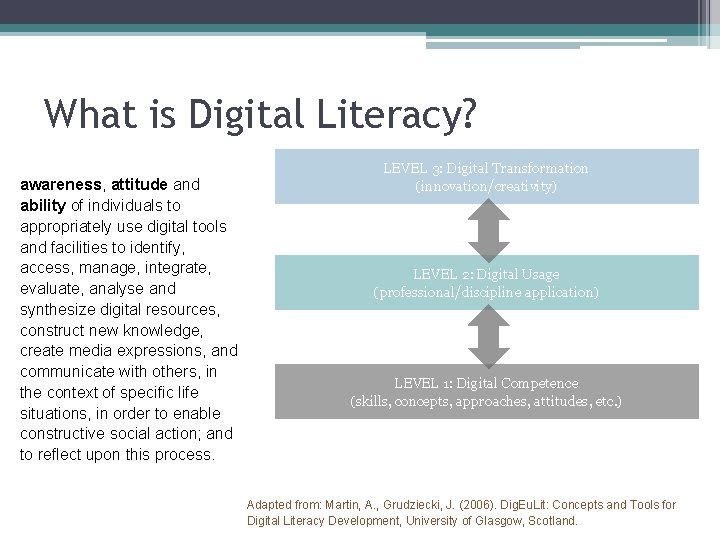 What is Digital Literacy?

awareness, attitude and ability of individuals to appropriately use digital tools and facilities to identify, access, manage, integrate, evaluate, analyse and synthesize digital resources, construct new knowledge, create media expressions, and communicate with others, in the context of specific life situations, in order to enable constructive social action; and to reflect upon this process.

LEVEL 3: Digital Transformation
(innovation/creativity)

LEVEL 2: Digital Usage
(professional/discipline application)

LEVEL 1: Digital Competence
(skills, concepts, approaches, attitudes, etc.)

Adapted from: Martin, A., Grudziecki, J. (2006). DigEuLit: Concepts and Tools for Digital Literacy Development, University of Glasgow, Scotland.